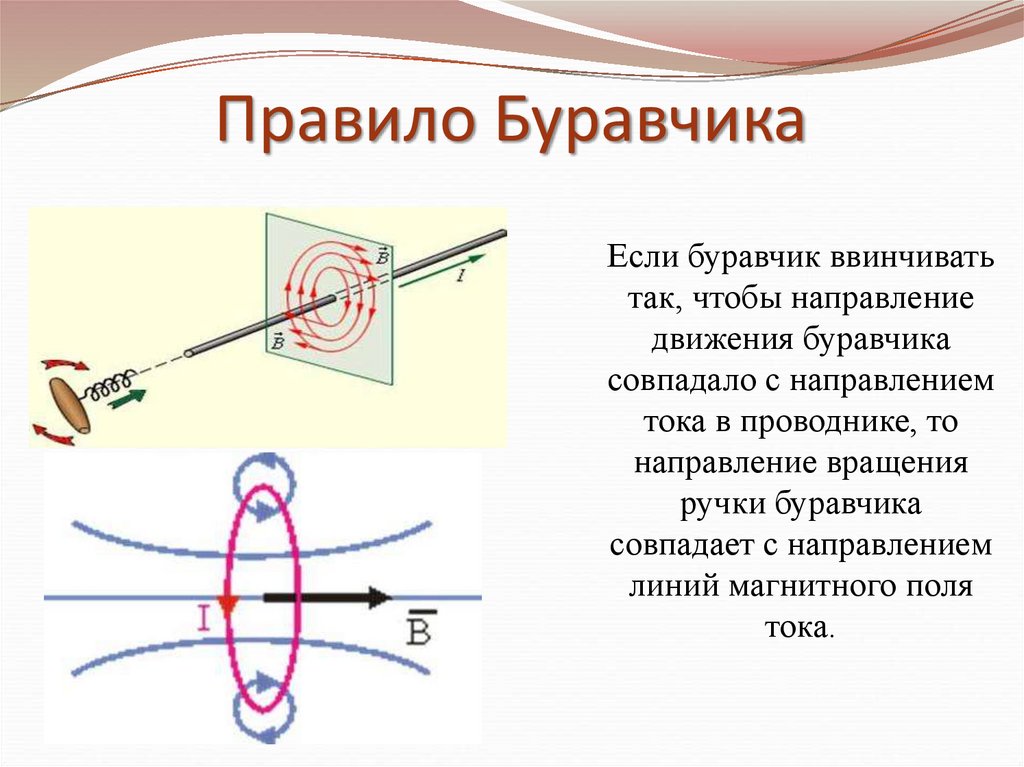 Правило Буравчика

$\vec{B}$

$I$

$\vec{B}$

$I$

$\overline{B}$

Если буравчик ввинчивать так, чтобы направление движения буравчика совпадало с направлением тока в проводнике, то направление вращения ручки буравчика совпадает с направлением линий магнитного поля тока.